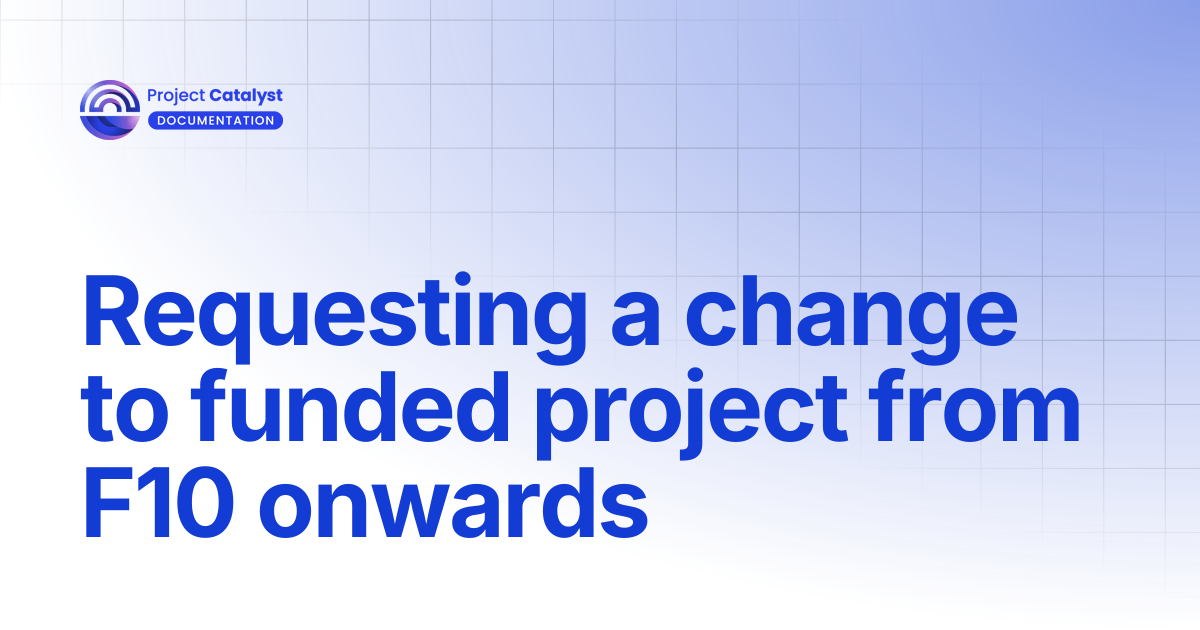 Project Catalyst
DOCUMENTATION

Requesting a change to funded project from F10 onwards